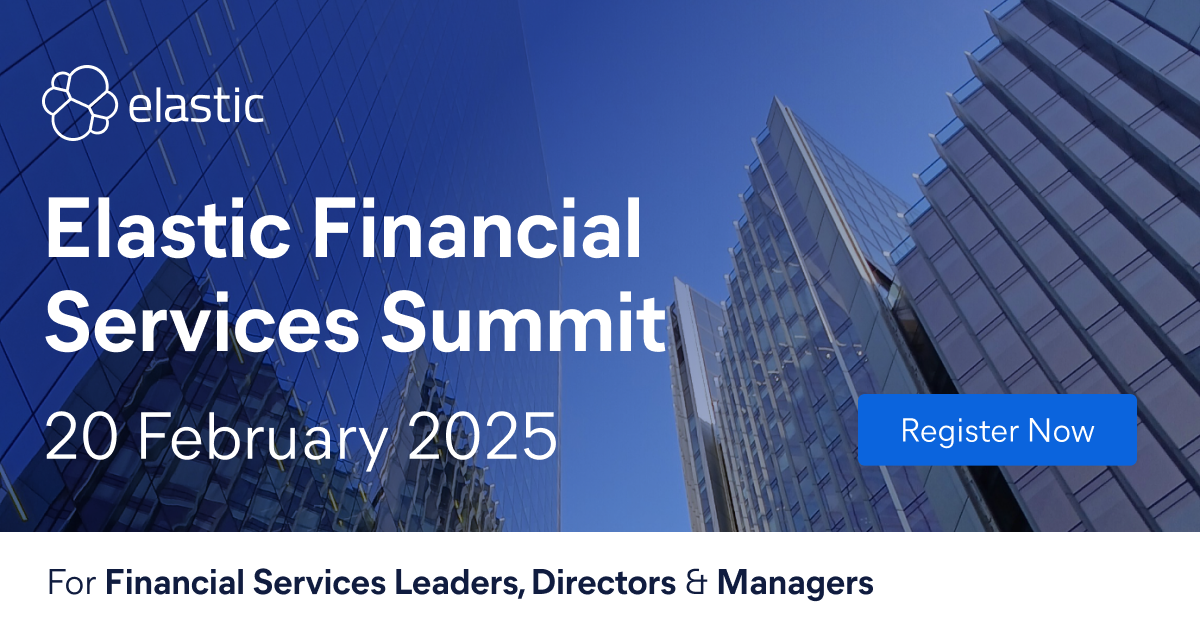 elastic

Elastic Financial Services Summit

20 February 2025

Register Now

For Financial Services Leaders, Directors & Managers